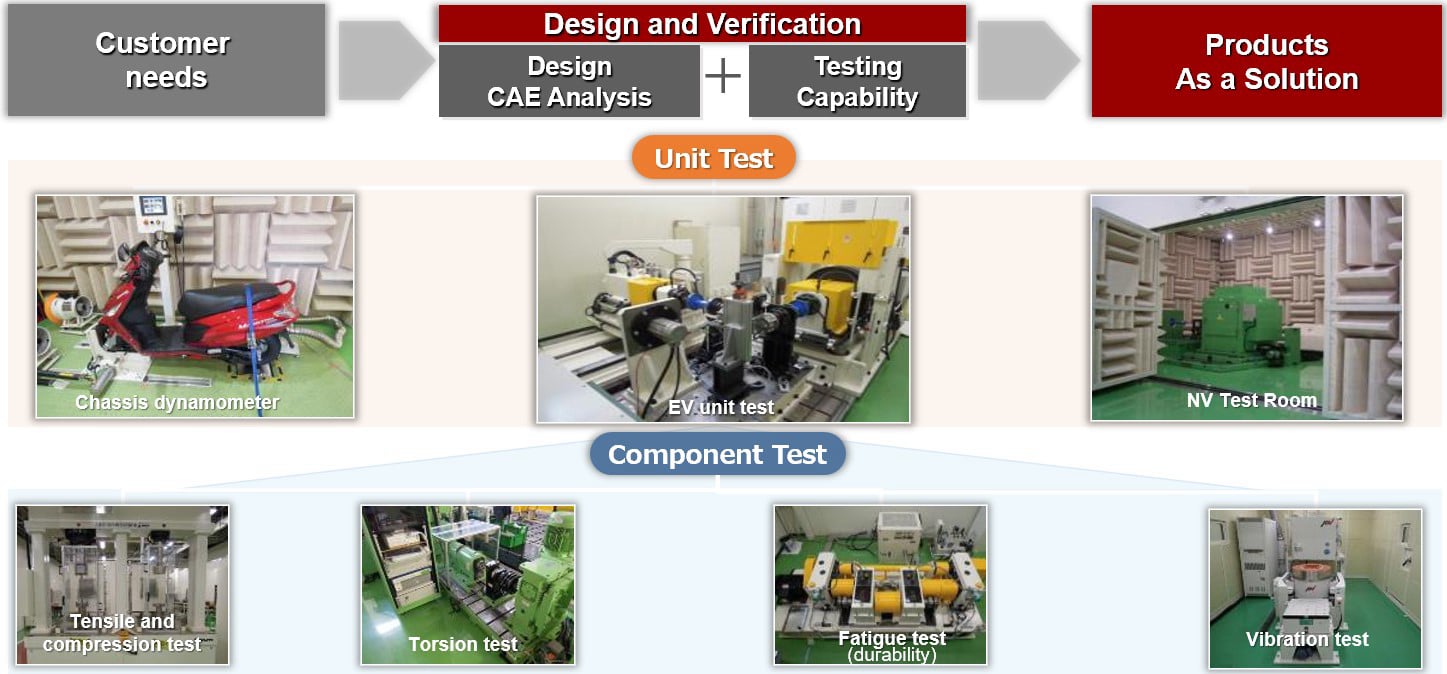 Customer needs

Design and Verification

Design CAE Analysis

+

Testing Capability

Products As a Solution

Unit Test

Chassis dynamometer

EV unit test

NV Test Room

Component Test

Tensile and compression test

Torsion test

Fatigue test (durability)

Vibration test